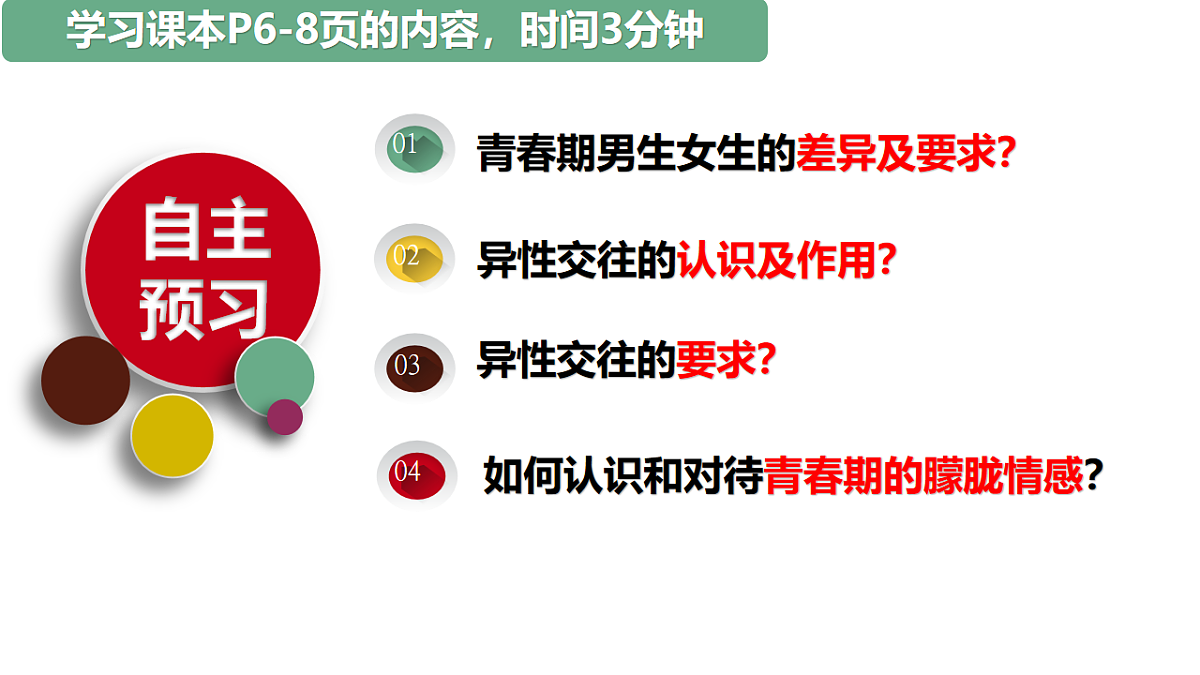 学习课本P6-8页的内容，时间3分钟

自主预习

01 青春期男生女生的差异及要求?

02 异性交往的认识及作用?

03 异性交往的要求?

04 如何认识和对待青春期的朦胧情感?